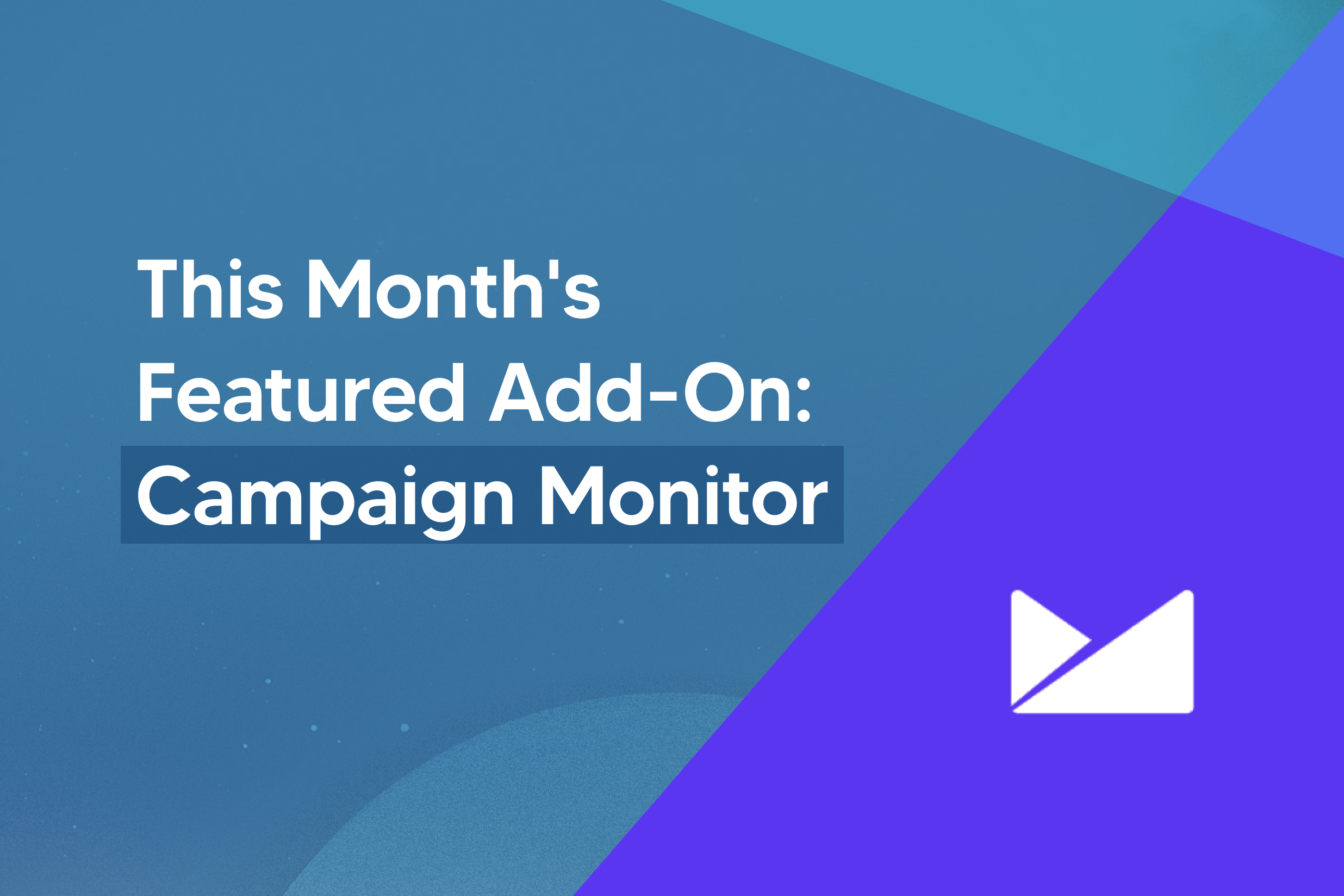 This Month's Featured Add-On: Campaign Monitor